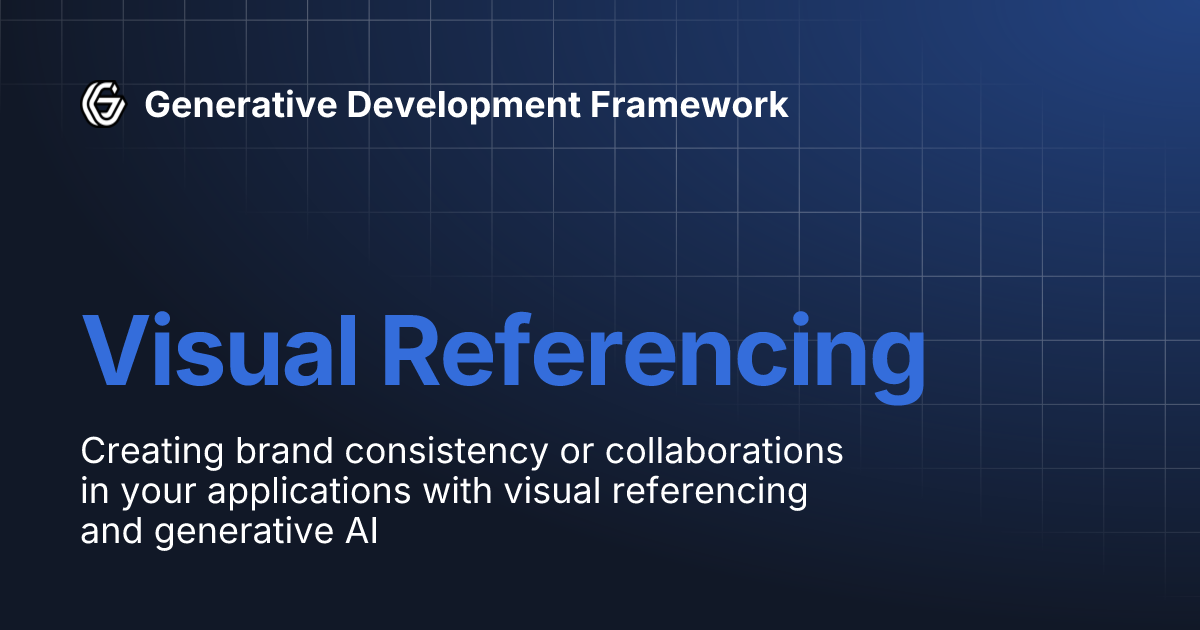 Generative Development Framework

Visual Referencing

Creating brand consistency or collaborations in your applications with visual referencing and generative AI